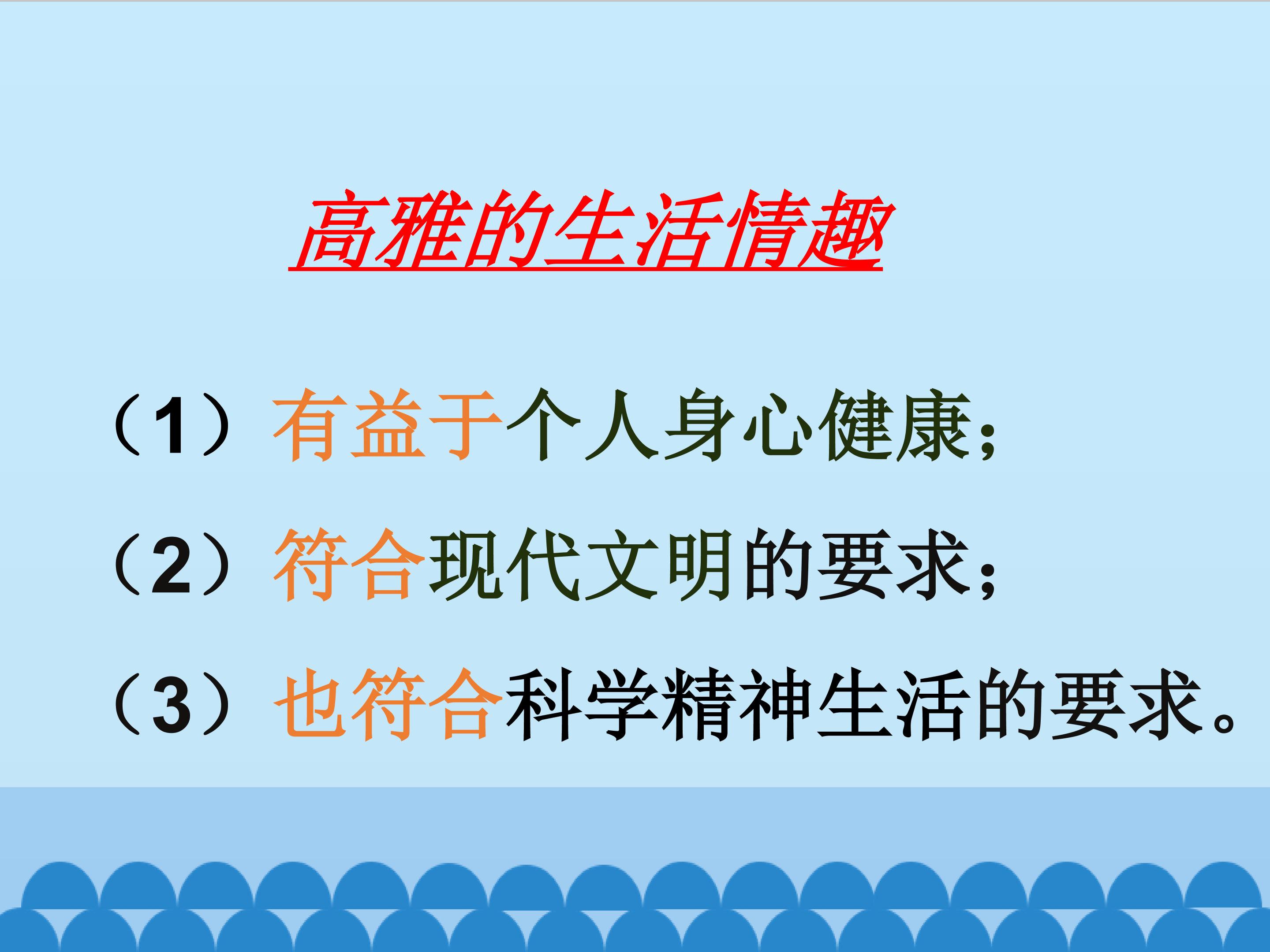 高雅的生活情趣

（1）有益于个人身心健康；

（2）符合现代文明的要求；

（3）也符合科学精神生活的要求。